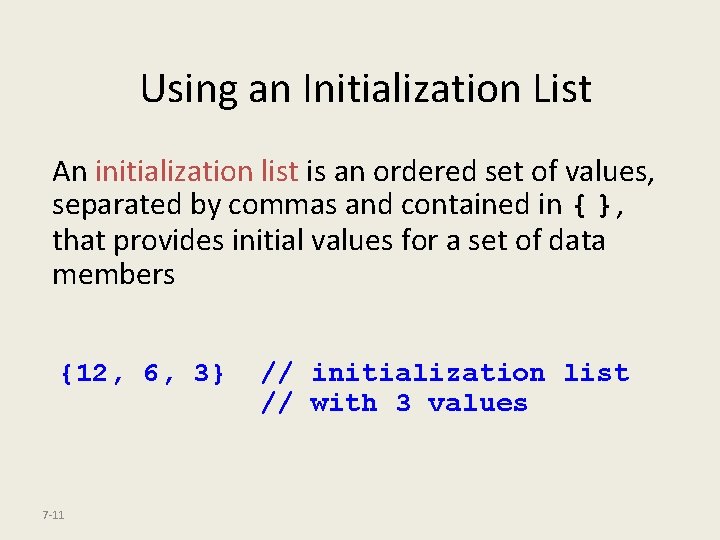 Using an Initialization List

An initialization list is an ordered set of values, separated by commas and contained in { }, that provides initial values for a set of data members

{12, 6, 3}  // initialization list
            // with 3 values

7-11